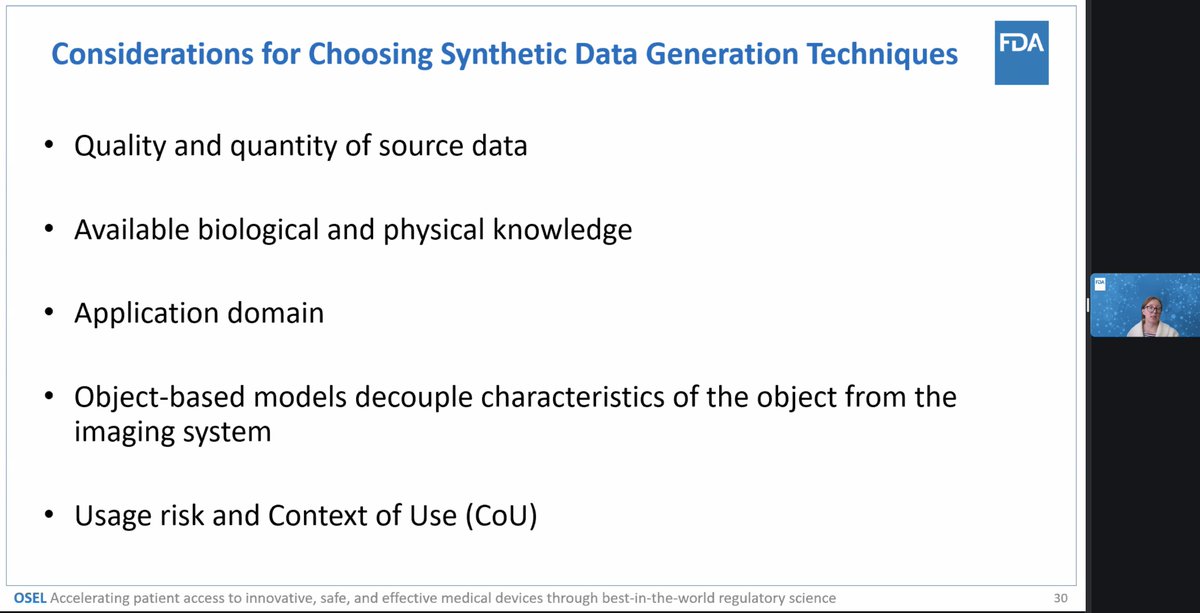 Considerations for Choosing Synthetic Data Generation Techniques

FDA

• Quality and quantity of source data

• Available biological and physical knowledge

• Application domain

• Object-based models decouple characteristics of the object from the imaging system

• Usage risk and Context of Use (CoU)

OSEL Accelerating patient access to innovative, safe, and effective medical devices through best-in-the-world regulatory science

30

FDA